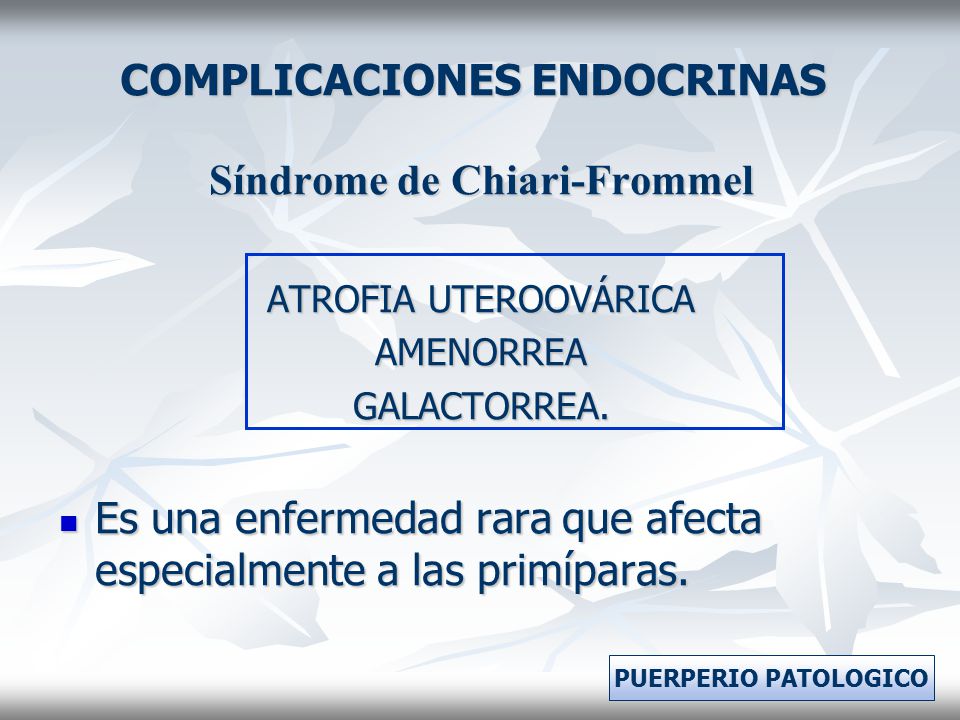 COMPLICACIONES ENDOCRINAS

Síndrome de Chiari-Frommel

ATROFIA UTEROOVÁRICA
AMENORREA
GALACTORREA.

Es una enfermedad rara que afecta especialmente a las primíparas.

PUERPERIO PATOLOGICO